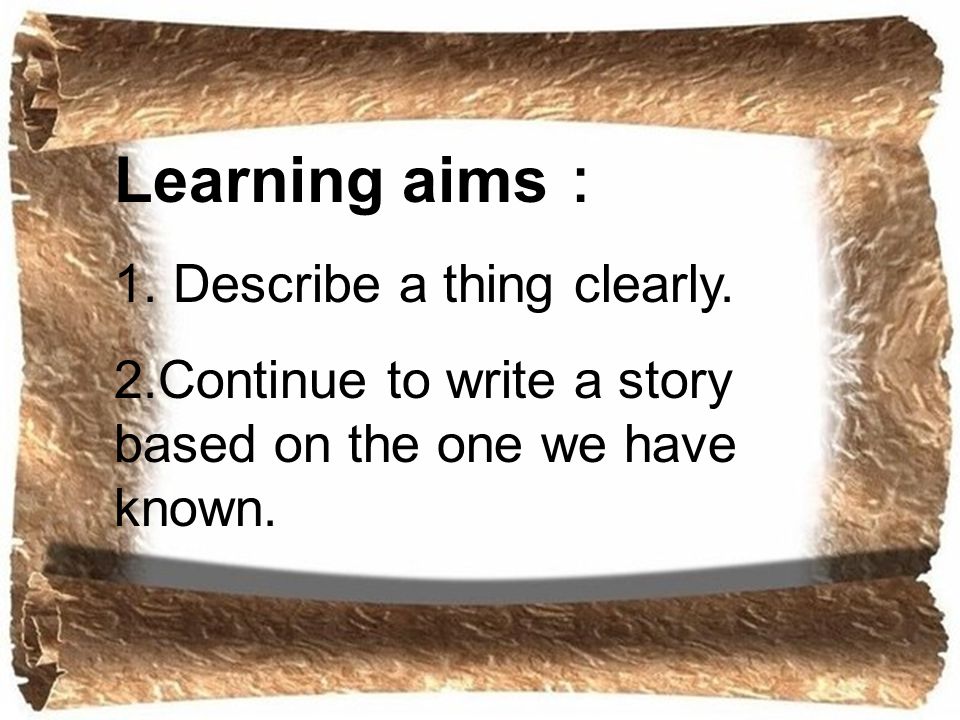 Learning aims：

1. Describe a thing clearly.

2.Continue to write a story based on the one we have known.